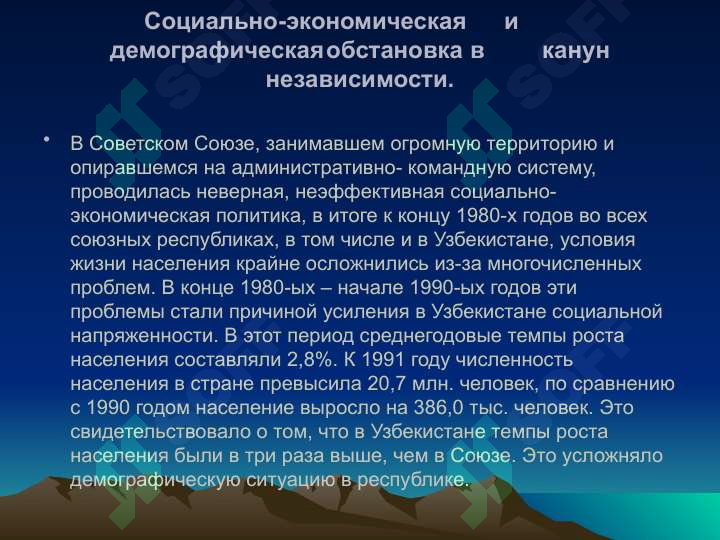 Социально-экономическая и демографическая обстановка в канун независимости.

• В Советском Союзе, занимавшем огромную территорию и опиравшемся на административно- командную систему, проводилась неверная, неэффективная социально-экономическая политика, в итоге к концу 1980-х годов во всех союзных республиках, в том числе и в Узбекистане, условия жизни населения крайне осложнились из-за многочисленных проблем. В конце 1980-ых – начале 1990-ых годов эти проблемы стали причиной усиления в Узбекистане социальной напряженности. В этот период среднегодовые темпы роста населения составляли 2,8%. К 1991 году численность населения в стране превысила 20,7 млн. человек, по сравнению с 1990 годом население выросло на 386,0 тыс. человек. Это свидетельствовало о том, что в Узбекистане темпы роста населения были в три раза выше, чем в Союзе. Это усложняло демографическую ситуацию в республике.